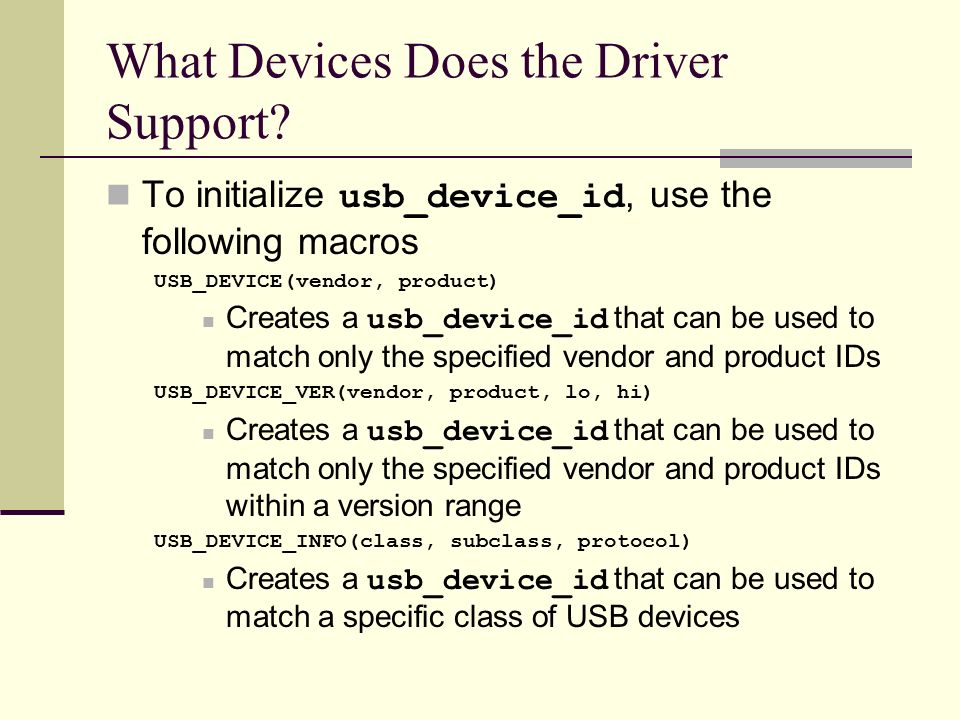 What Devices Does the Driver Support?

To initialize usb_device_id, use the following macros

USB_DEVICE(vendor, product)

Creates a usb_device_id that can be used to match only the specified vendor and product IDs

USB_DEVICE_VER(vendor, product, lo, hi)

Creates a usb_device_id that can be used to match only the specified vendor and product IDs within a version range

USB_DEVICE_INFO(class, subclass, protocol)

Creates a usb_device_id that can be used to match a specific class of USB devices